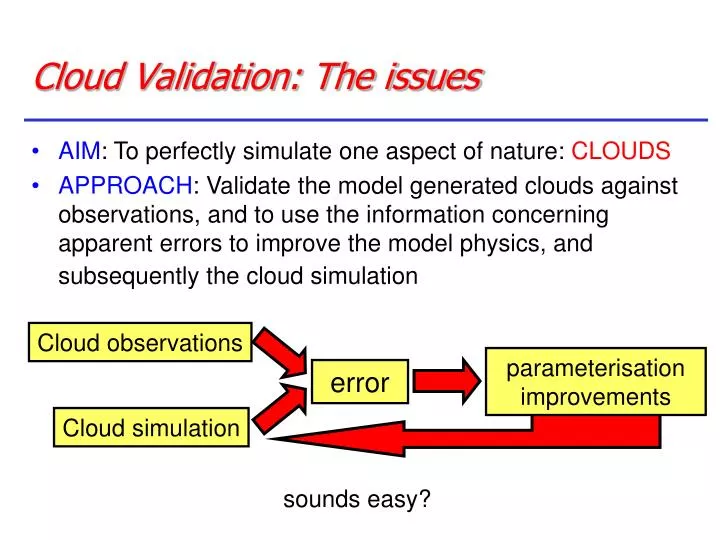 Cloud Validation: The issues

• AIM: To perfectly simulate one aspect of nature: CLOUDS
• APPROACH: Validate the model generated clouds against observations, and to use the information concerning apparent errors to improve the model physics, and subsequently the cloud simulation

Cloud observations

Cloud simulation

error

parameterisation improvements

sounds easy?